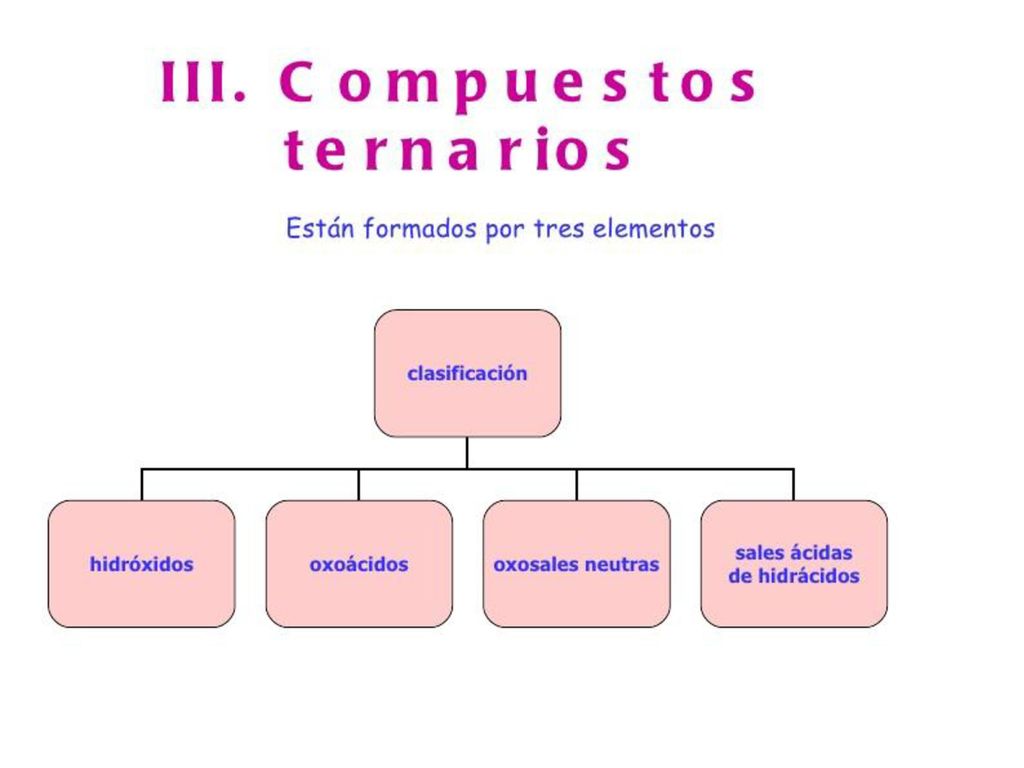 III. Compuestos ternarios

Están formados por tres elementos

clasificación

hidróxidos

oxoácidos

oxosales neutras

sales ácidas de hidrácidos